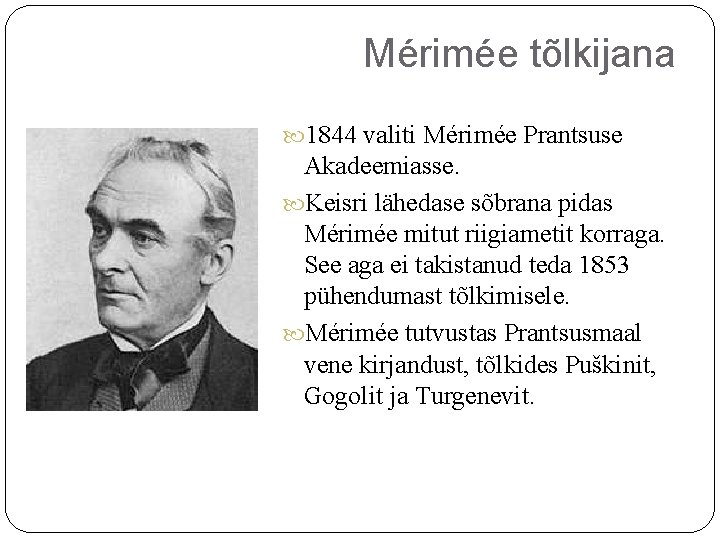 Mérimée tõlkijana

1844 valiti Mérimée Prantsuse Akadeemiasse.

Keisri lähedase sõbrana pidas Mérimée mitut riigiametit korraga. See aga ei takistanud teda 1853 pühendumast tõlkimisele.

Mérimée tutvustas Prantsusmaal vene kirjandust, tõlkides Puškinit, Gogolit ja Turgenevit.